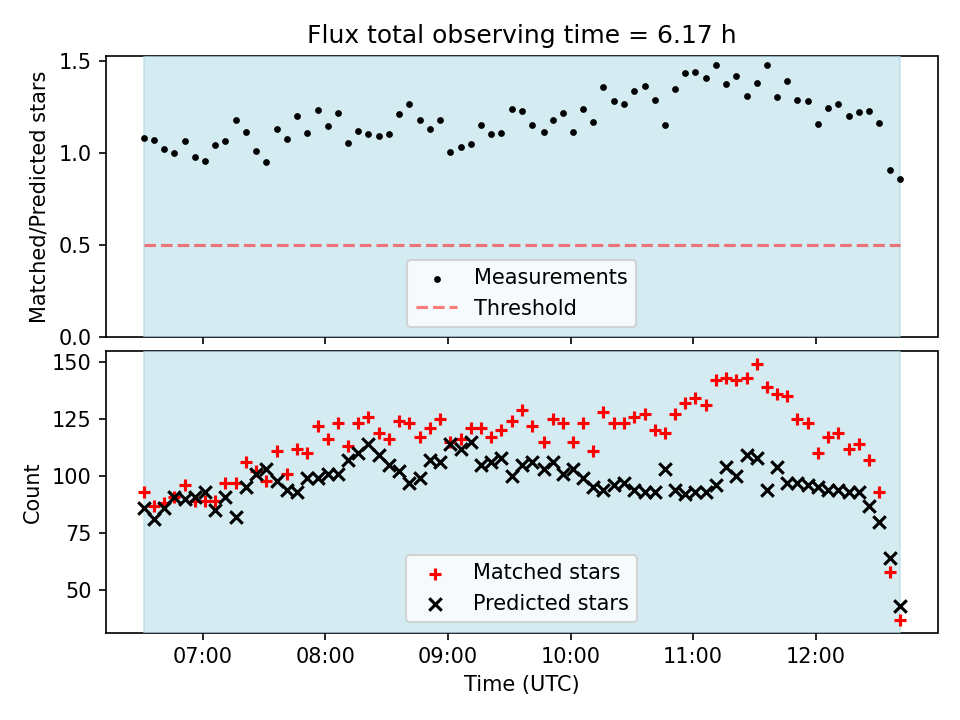 Flux total observing time = 6.17 h

Matched/Predicted stars

1.5
1.0
0.5
0.0

Measurements
Threshold

Count

150
125
100
75
50

Matched stars
Predicted stars

07:00
08:00
09:00
10:00
11:00
12:00

Time (UTC)